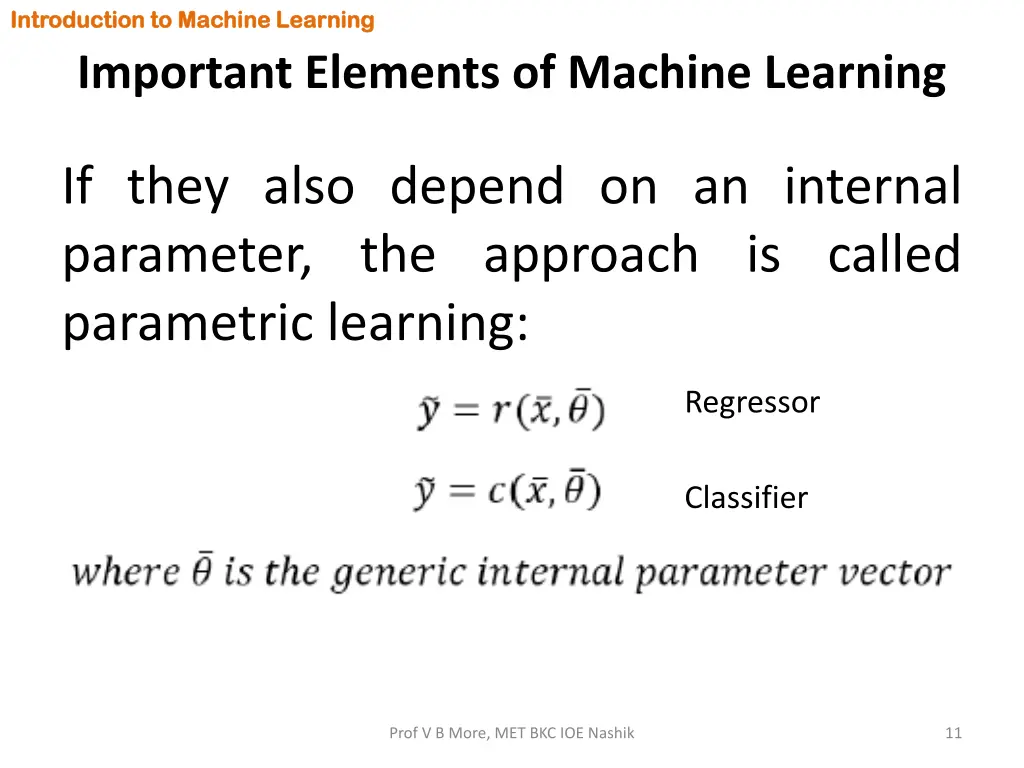 Introduction to Machine Learning

Important Elements of Machine Learning

If they also depend on an internal parameter, the approach is called parametric learning:

$\tilde{y} = r(\bar{x}, \bar{\theta})$ Regressor

$\tilde{y} = c(\bar{x}, \bar{\theta})$ Classifier

where $\bar{\theta}$ is the generic internal parameter vector

Prof V B More, MET BKC IOE Nashik

11